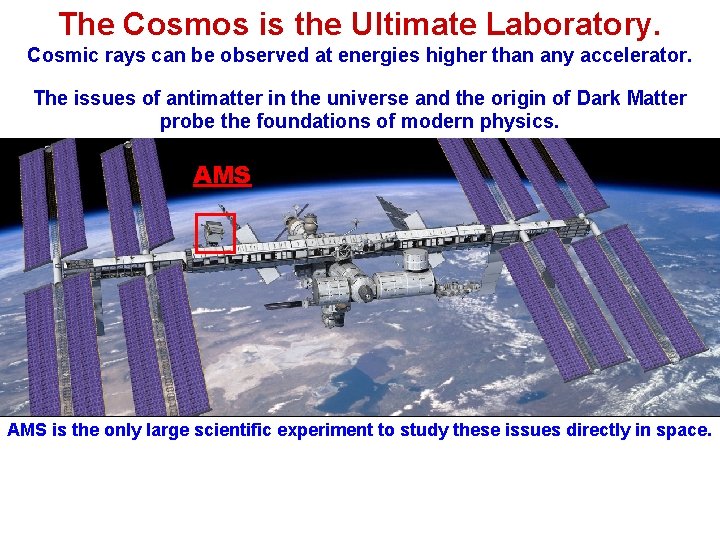 The Cosmos is the Ultimate Laboratory.
Cosmic rays can be observed at energies higher than any accelerator.

The issues of antimatter in the universe and the origin of Dark Matter probe the foundations of modern physics.

AMS

AMS is the only large scientific experiment to study these issues directly in space.